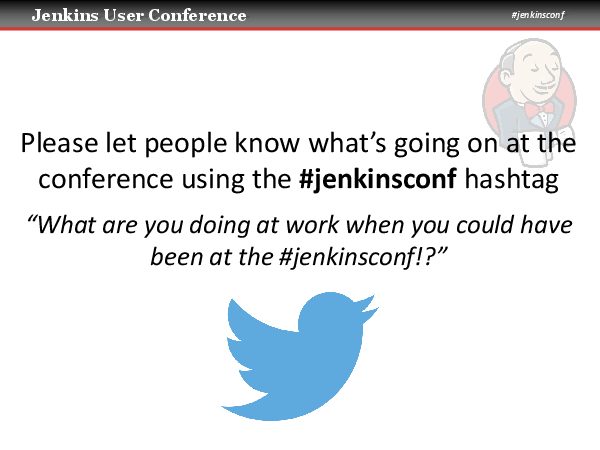 Jenkins User Conference

#jenkinsconf

Please let people know what's going on at the conference using the #jenkinsconf hashtag

"What are you doing at work when you could have been at the #jenkinsconf!?"